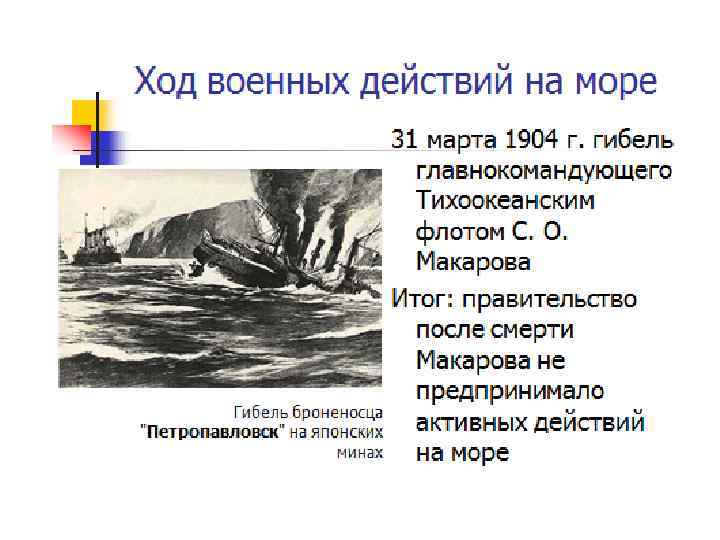 Ход военных действий на море

31 марта 1904 г. гибель главнокомандующего Тихоокеанским флотом С. О. Макарова

Итог: правительство после смерти Макарова не предпринимало активных действий на море

Гибель броненосца "Петропавловск" на японских минах